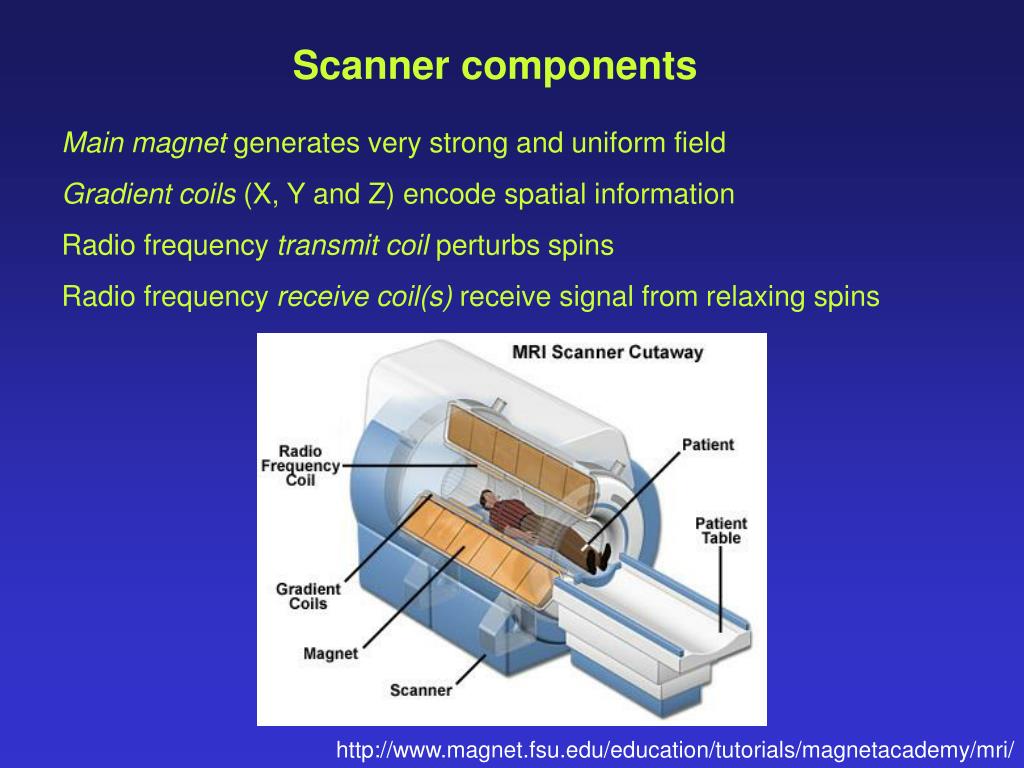 Scanner components

Main magnet generates very strong and uniform field

Gradient coils (X, Y and Z) encode spatial information

Radio frequency transmit coil perturbs spins

Radio frequency receive coil(s) receive signal from relaxing spins

MRI Scanner Cutaway

Radio Frequency Coil

Patient

Patient Table

Gradient Coils

Magnet

Scanner

http://www.magnet.fsu.edu/education/tutorials/magnetacademy/mri/